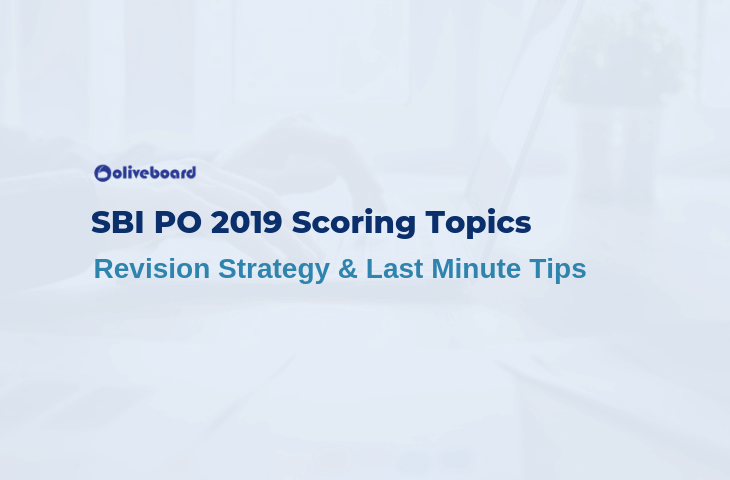 oliveboard

SBI PO 2019 Scoring Topics

Revision Strategy & Last Minute Tips